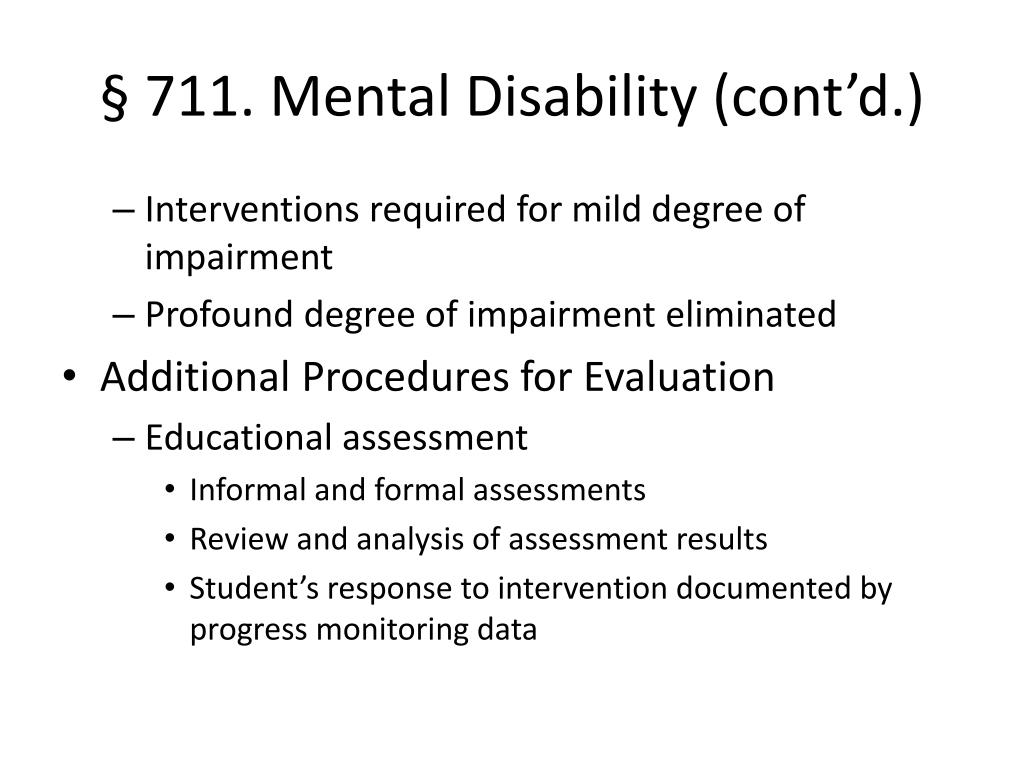 § 711. Mental Disability (cont’d.)

– Interventions required for mild degree of impairment
– Profound degree of impairment eliminated

• Additional Procedures for Evaluation
– Educational assessment
• Informal and formal assessments
• Review and analysis of assessment results
• Student’s response to intervention documented by progress monitoring data